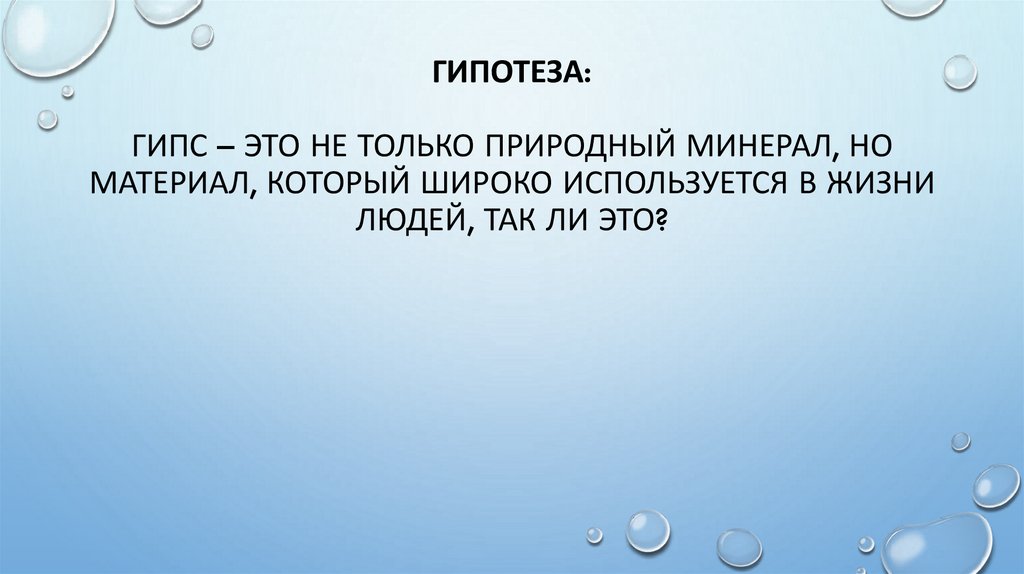 ГИПОТЕЗА:

ГИПС – ЭТО НЕ ТОЛЬКО ПРИРОДНЫЙ МИНЕРАЛ, НО МАТЕРИАЛ, КОТОРЫЙ ШИРОКО ИСПОЛЬЗУЕТСЯ В ЖИЗНИ ЛЮДЕЙ, ТАК ЛИ ЭТО?